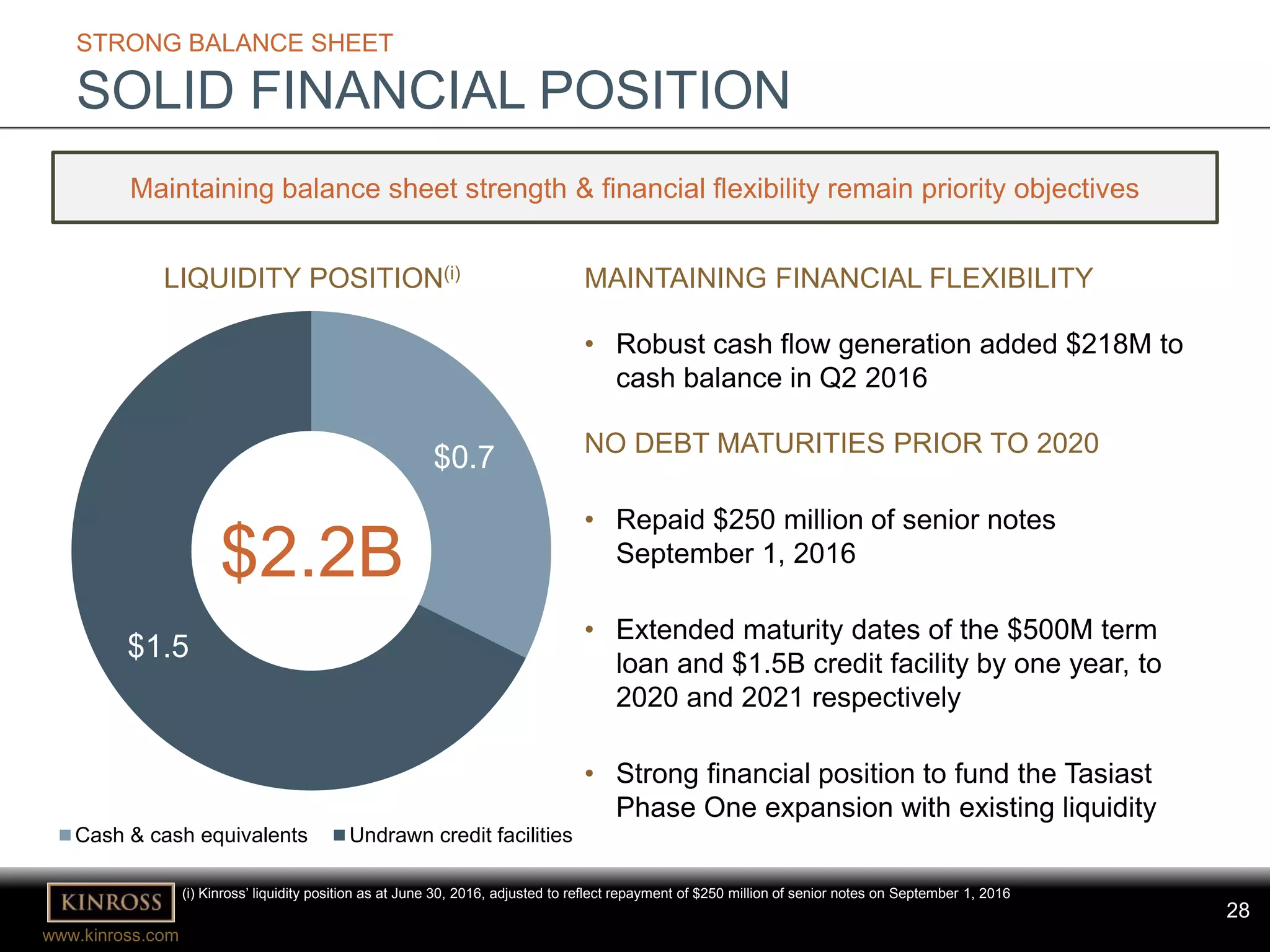 STRONG BALANCE SHEET

SOLID FINANCIAL POSITION

Maintaining balance sheet strength & financial flexibility remain priority objectives

LIQUIDITY POSITION$^{(i)}$

$0.7

$2.2B

$1.5

Cash & cash equivalents Undrawn credit facilities

MAINTAINING FINANCIAL FLEXIBILITY

• Robust cash flow generation added $218M to cash balance in Q2 2016

NO DEBT MATURITIES PRIOR TO 2020

• Repaid $250 million of senior notes September 1, 2016

• Extended maturity dates of the $500M term loan and $1.5B credit facility by one year, to 2020 and 2021 respectively

• Strong financial position to fund the Tasiast Phase One expansion with existing liquidity

KINROSS

www.kinross.com

(i) Kinross' liquidity position as at June 30, 2016, adjusted to reflect repayment of $250 million of senior notes on September 1, 2016

28